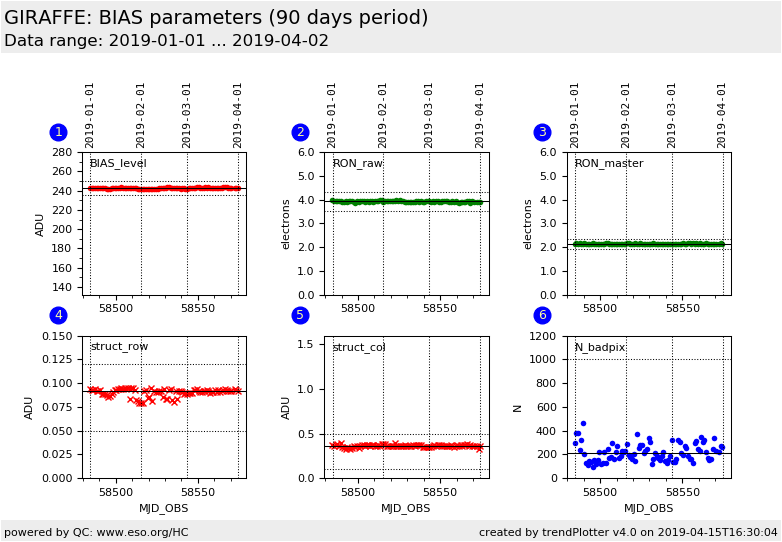 GIRAFFE: BIAS parameters (90 days period)
Data range: 2019-01-01 ... 2019-04-02

1
2019-01-01 2019-02-01 2019-03-01 2019-04-01
BIAS_level
ADU
280 260 240 220 200 180 160 140
58500 58550

2
2019-01-01 2019-02-01 2019-03-01 2019-04-01
RON_raw
electrons
6.0 5.0 4.0 3.0 2.0 1.0 0.0
58500 58550

3
2019-01-01 2019-02-01 2019-03-01 2019-04-01
RON_master
electrons
6.0 5.0 4.0 3.0 2.0 1.0 0.0
58500 58550

4
struct_row
ADU
0.150 0.125 0.100 0.075 0.050 0.025 0.000
58500 58550
MJD_OBS

5
struct_col
ADU
1.5 1.0 0.5 0.0
58500 58550
MJD_OBS

6
N_badpix
N
1200 1000 800 600 400 200 0
58500 58550
MJD_OBS

powered by QC: www.eso.org/HC
created by trendPlotter v4.0 on 2019-04-15T16:30:04